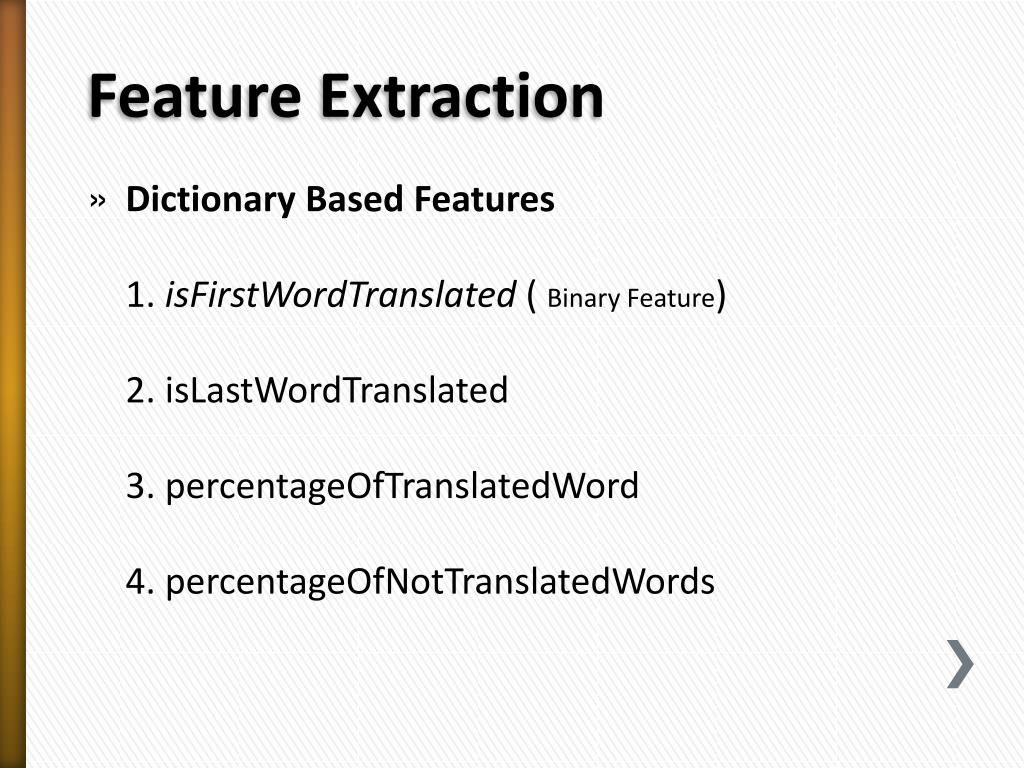 Feature Extraction

» Dictionary Based Features

1. isFirstWordTranslated ( Binary Feature)

2. isLastWordTranslated

3. percentageOfTranslatedWord

4. percentageOfNotTranslatedWords